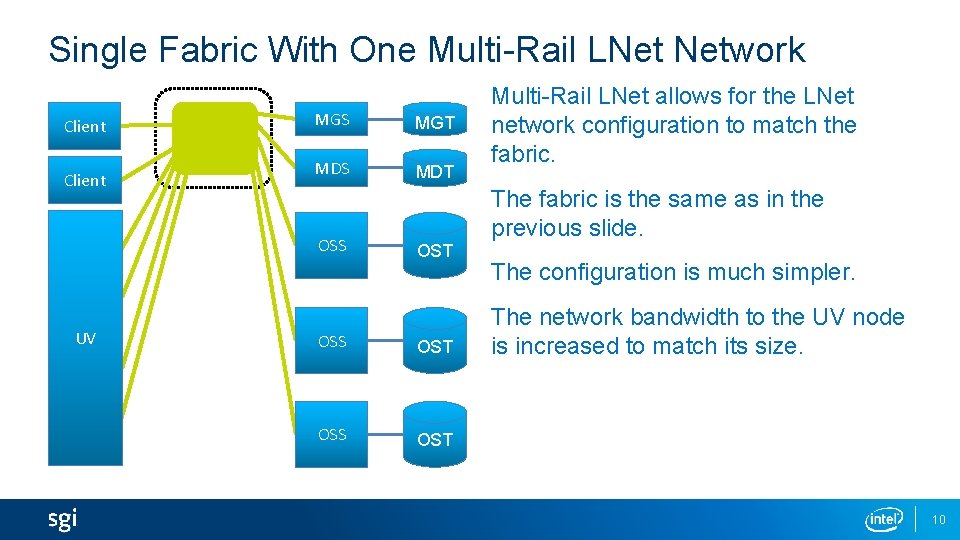 Single Fabric With One Multi-Rail LNet Network

Client

Client

UV

MGS

MDS

OSS

OSS

OSS

MGT

MDT

OST

OST

OST

Multi-Rail LNet allows for the LNet network configuration to match the fabric.

The fabric is the same as in the previous slide.

The configuration is much simpler.

The network bandwidth to the UV node is increased to match its size.

sgi

intel

10